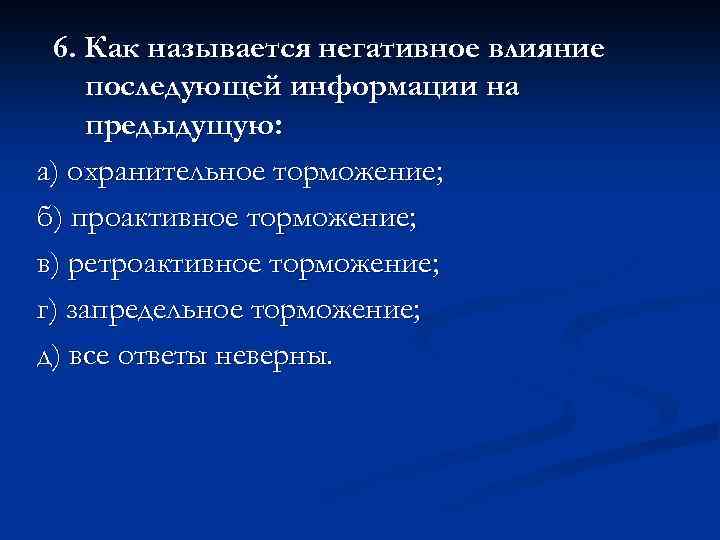 6. Как называется негативное влияние последующей информации на предыдущую:

а) охранительное торможение;

б) проактивное торможение;

в) ретроактивное торможение;

г) запредельное торможение;

д) все ответы неверны.